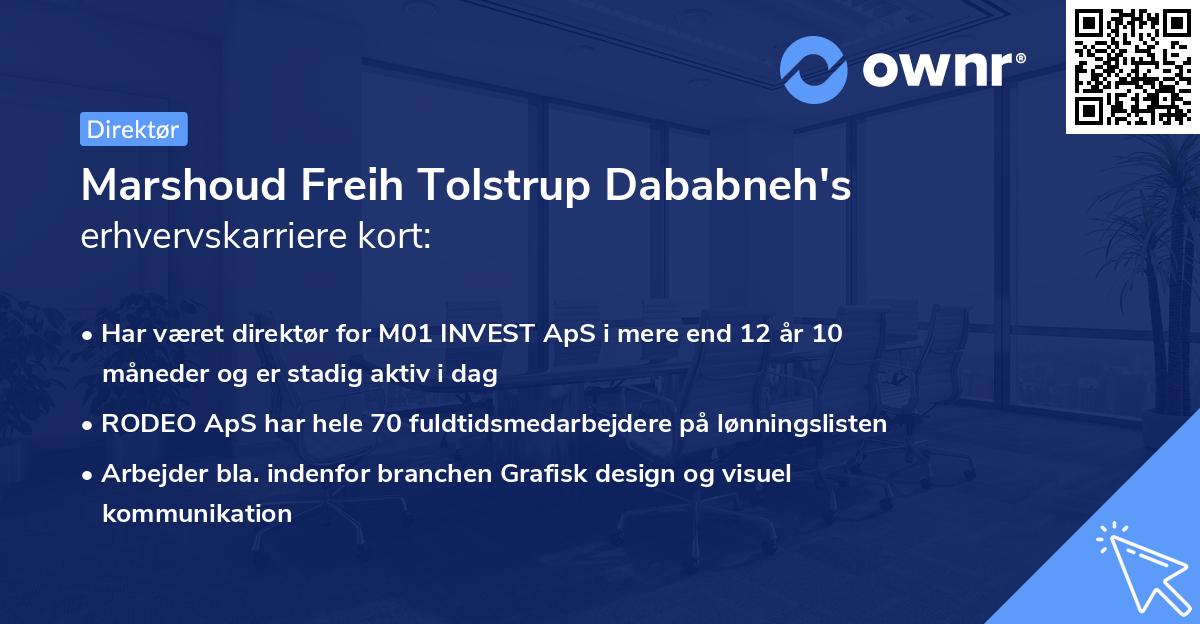 ownr®

Direktør

Marshoud Freih Tolstrup Dababneh's erhvervskarriere kort:

• Har været direktør for M01 INVEST ApS i mere end 12 år 10 måneder og er stadig aktiv i dag

• RODEO ApS har hele 70 fuldtidsmedarbejdere på lønningslisten

• Arbejder bla. indenfor branchen Grafisk design og visuel kommunikation